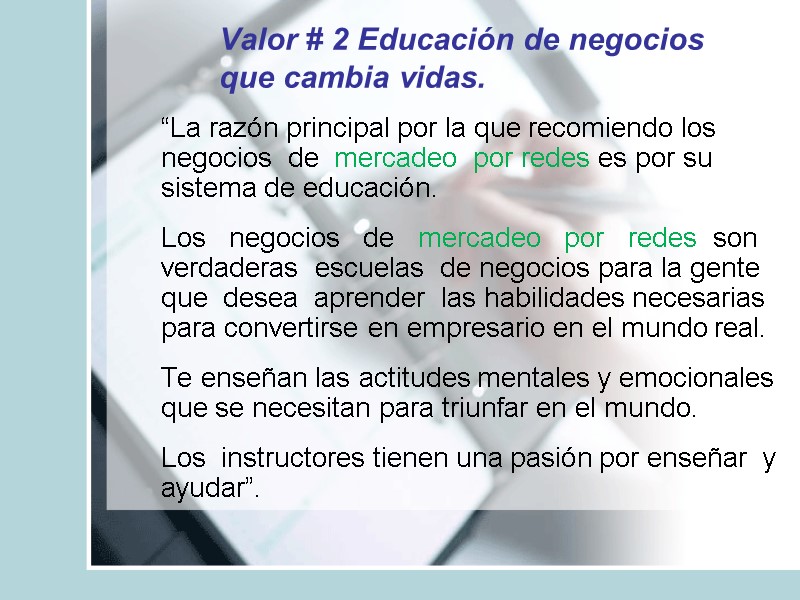 Valor # 2 Educación de negocios que cambia vidas.

“La razón principal por la que recomiendo los negocios de mercadeo por redes es por su sistema de educación.

Los negocios de mercadeo por redes son verdaderas escuelas de negocios para la gente que desea aprender las habilidades necesarias para convertirse en empresario en el mundo real.

Te enseñan las actitudes mentales y emocionales que se necesitan para triunfar en el mundo.

Los instructores tienen una pasión por enseñar y ayudar”.